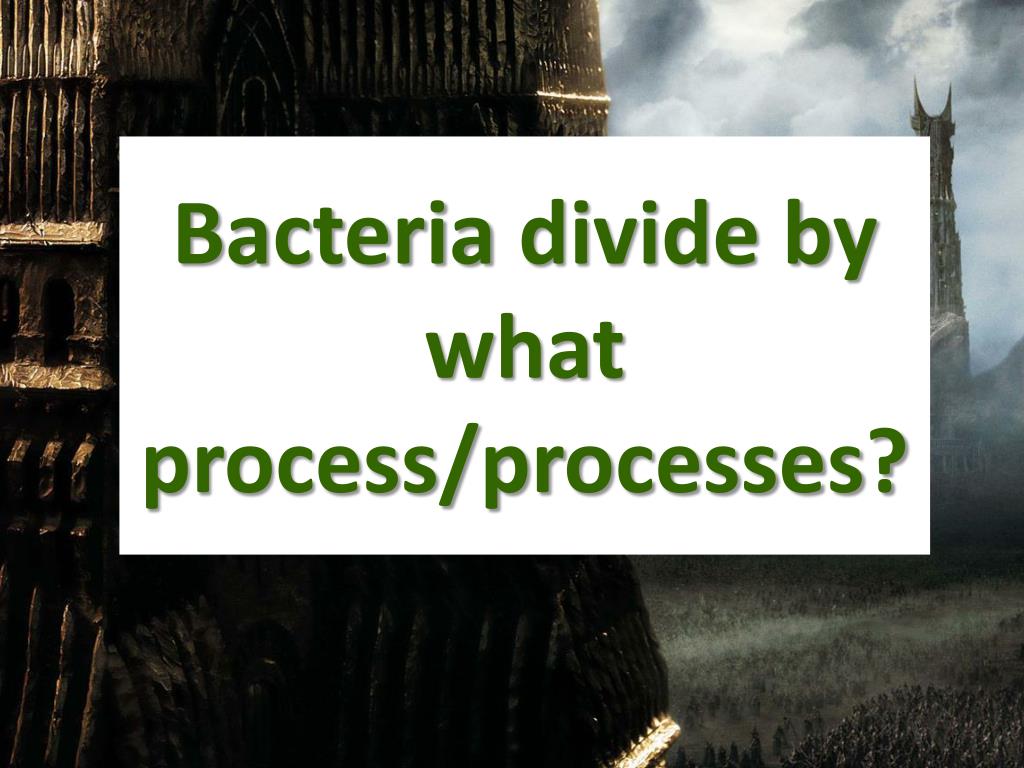 Bacteria divide by what process/processes?